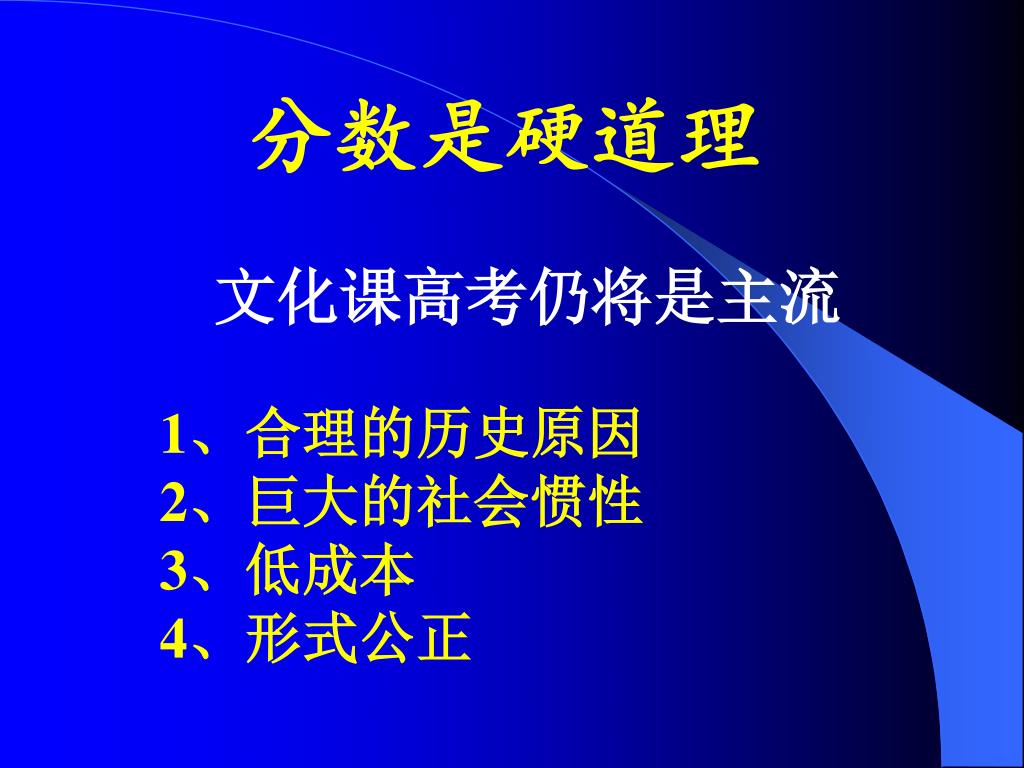 分数是硬道理

文化课高考仍将是主流

1、合理的历史原因
2、巨大的社会惯性
3、低成本
4、形式公正